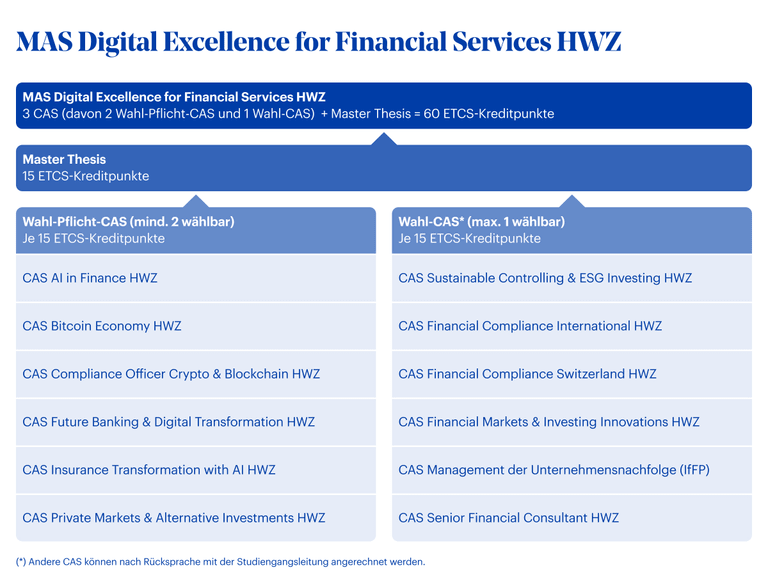 MAS Digital Excellence for Financial Services HWZ

MAS Digital Excellence for Financial Services HWZ
3 CAS (davon 2 Wahl-Pflicht-CAS und 1 Wahl-CAS) + Master Thesis = 60 ETCS-Kreditpunkte

Master Thesis
15 ETCS-Kreditpunkte

Wahl-Pflicht-CAS (mind. 2 wählbar)
Je 15 ETCS-Kreditpunkte

CAS AI in Finance HWZ

CAS Bitcoin Economy HWZ

CAS Compliance Officer Crypto & Blockchain HWZ

CAS Future Banking & Digital Transformation HWZ

CAS Insurance Transformation with AI HWZ

CAS Private Markets & Alternative Investments HWZ

Wahl-CAS* (max. 1 wählbar)
Je 15 ETCS-Kreditpunkte

CAS Sustainable Controlling & ESG Investing HWZ

CAS Financial Compliance International HWZ

CAS Financial Compliance Switzerland HWZ

CAS Financial Markets & Investing Innovations HWZ

CAS Management der Unternehmensnachfolge (IfFP)

CAS Senior Financial Consultant HWZ

(*) Andere CAS können nach Rücksprache mit der Studiengangsleitung angerechnet werden.